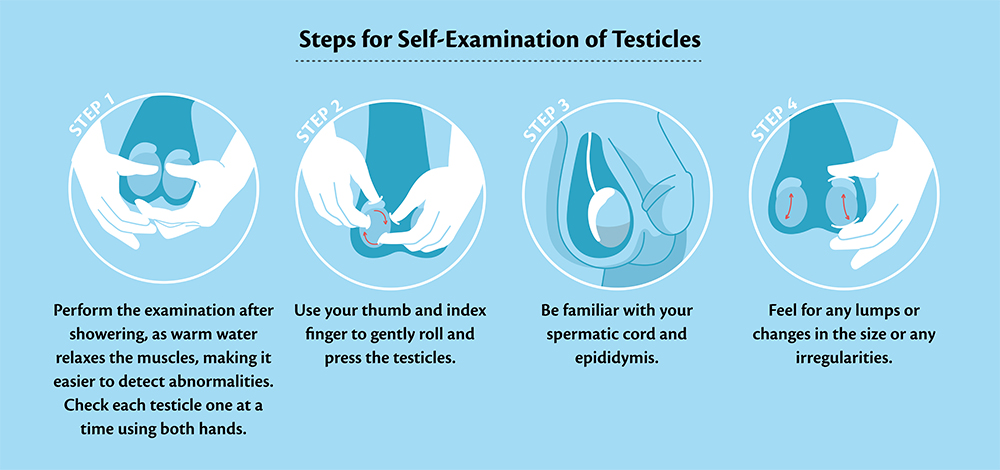 Steps for Self-Examination of Testicles

STEP 1

Perform the examination after showering, as warm water relaxes the muscles, making it easier to detect abnormalities. Check each testicle one at a time using both hands.

STEP 2

Use your thumb and index finger to gently roll and press the testicles.

STEP 3

Be familiar with your spermatic cord and epididymis.

STEP 4

Feel for any lumps or changes in the size or any irregularities.